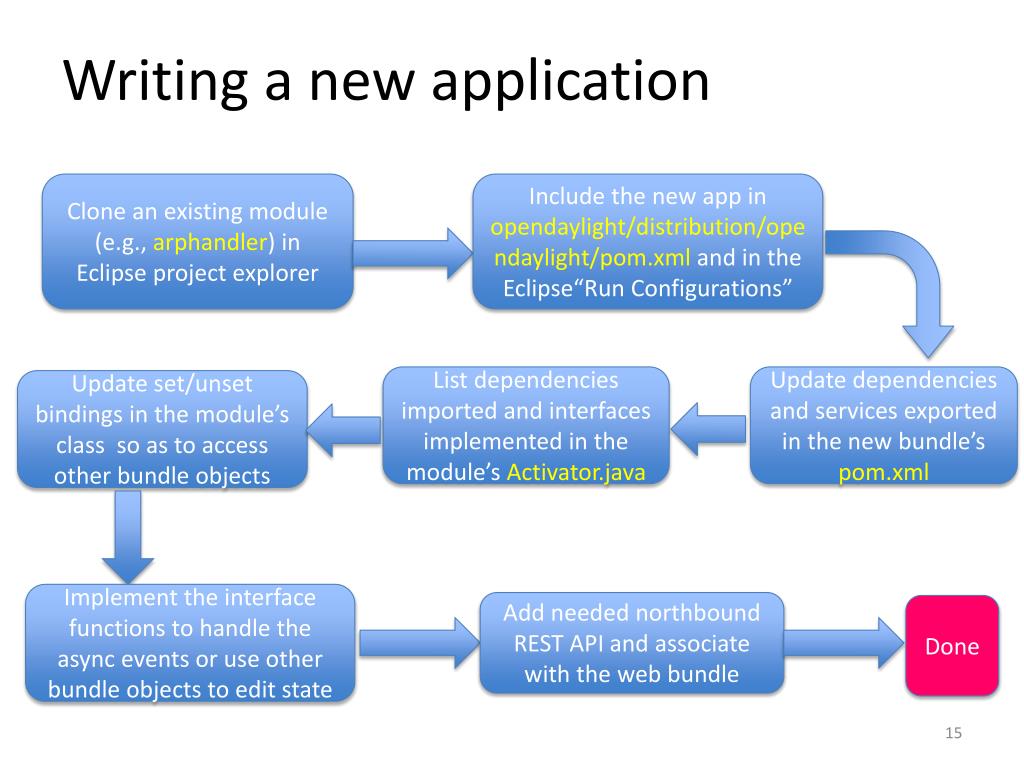 Writing a new application

Clone an existing module (e.g., arphandler) in Eclipse project explorer

Include the new app in opendaylight/distribution/opendaylight/pom.xml and in the Eclipse“Run Configurations”

Update dependencies and services exported in the new bundle’s pom.xml

List dependencies imported and interfaces implemented in the module’s Activator.java

Update set/unset bindings in the module’s class so as to access other bundle objects

Implement the interface functions to handle the async events or use other bundle objects to edit state

Add needed northbound REST API and associate with the web bundle

Done

15